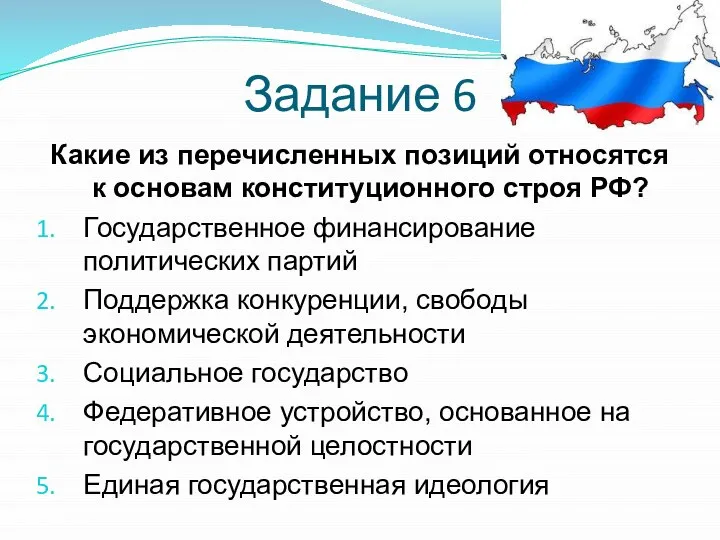 Задание 6

Какие из перечисленных позиций относятся к основам конституционного строя РФ?

1. Государственное финансирование политических партий
2. Поддержка конкуренции, свободы экономической деятельности
3. Социальное государство
4. Федеративное устройство, основанное на государственной целостности
5. Единая государственная идеология